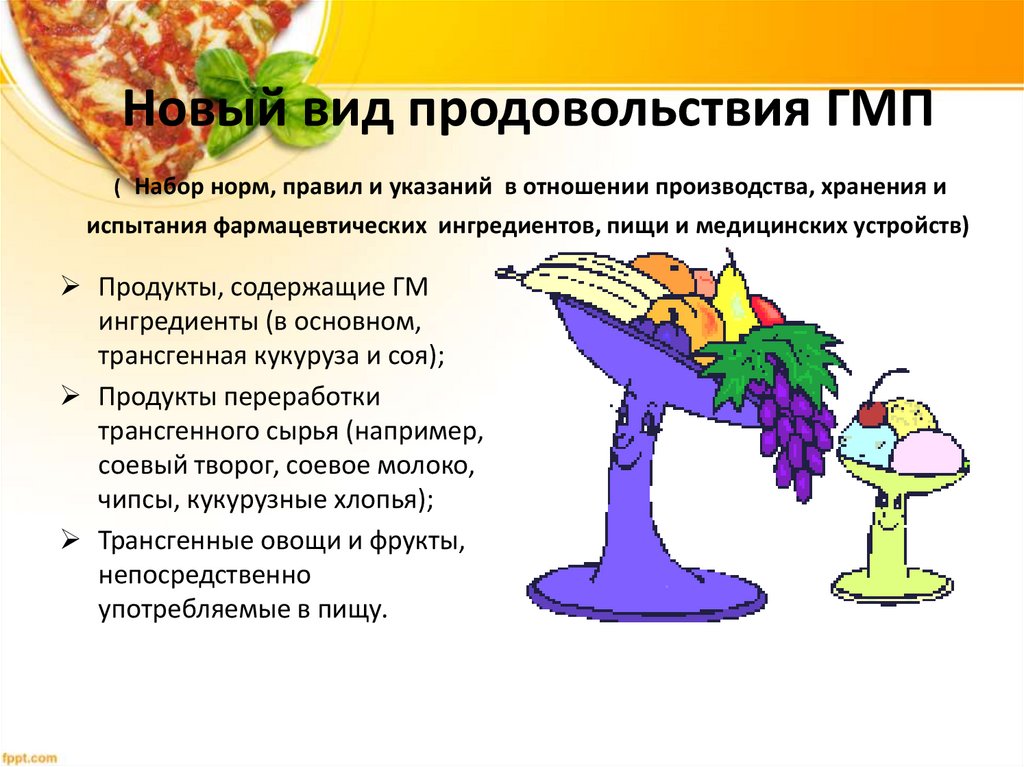 Новый вид продовольствия ГМП

( Набор норм, правил и указаний в отношении производства, хранения и испытания фармацевтических ингредиентов, пищи и медицинских устройств)

➢ Продукты, содержащие ГМ ингредиенты (в основном, трансгенная кукуруза и соя);
➢ Продукты переработки трансгенного сырья (например, соевый творог, соевое молоко, чипсы, кукурузные хлопья);
➢ Трансгенные овощи и фрукты, непосредственно употребляемые в пищу.

fppt.com